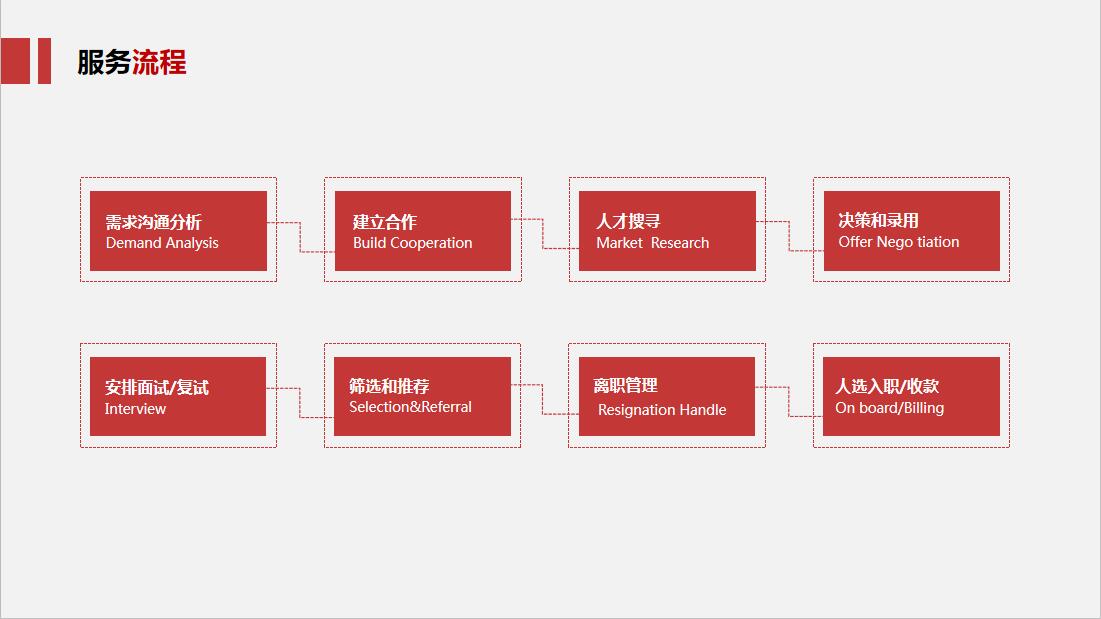 服务流程

需求沟通分析
Demand Analysis

建立合作
Build Cooperation

人才搜寻
Market Research

决策和录用
Offer Nego tiation

安排面试/复试
Interview

筛选和推荐
Selection&Referral

离职管理
Resignation Handle

人选入职/收款
On board/Billing